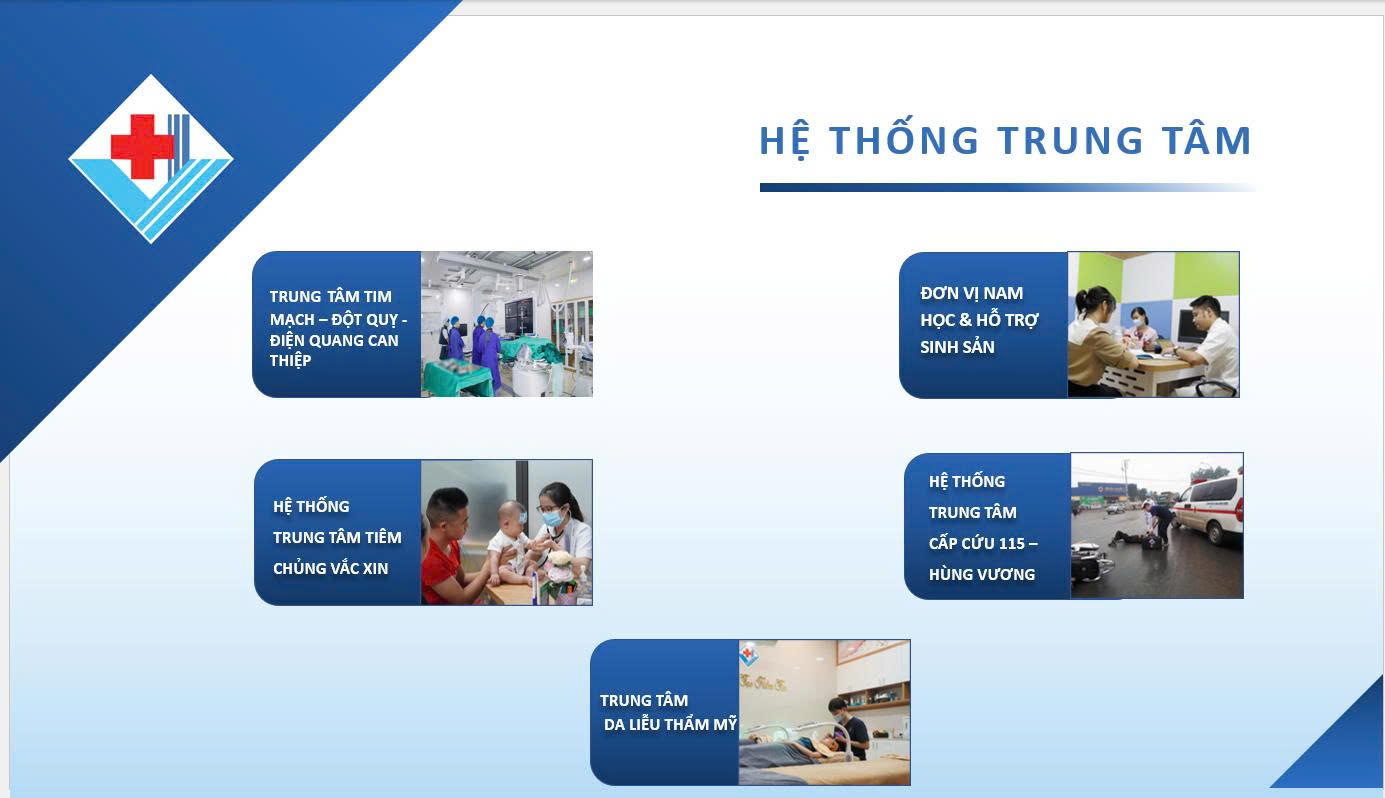 HỆ THỐNG TRUNG TÂM

TRUNG TÂM TIM MẠCH – ĐỘT QUỴ - ĐIỆN QUANG CAN THIỆP

ĐƠN VỊ NAM HỌC & HỖ TRỢ SINH SẢN

HỆ THỐNG TRUNG TÂM TIÊM CHỦNG VẮC XIN

HỆ THỐNG TRUNG TÂM CẤP CỨU 115 – HÙNG VƯƠNG

TRUNG TÂM DA LIỄU THẨM MỸ